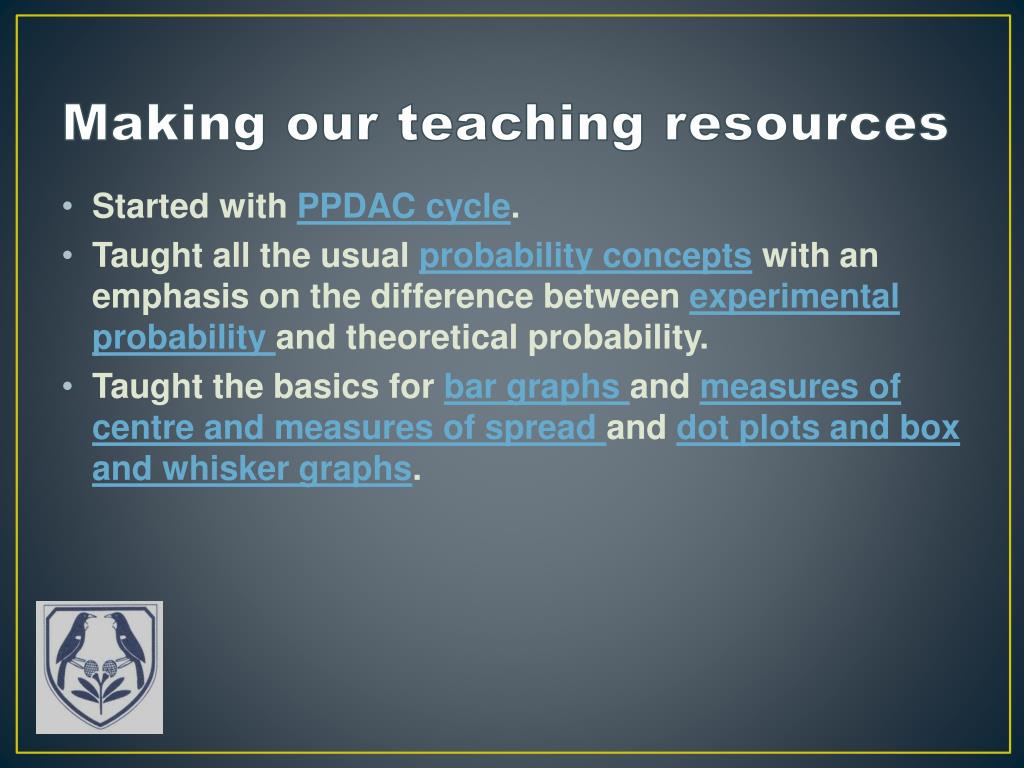 Making our teaching resources

• Started with PPDAC cycle.
• Taught all the usual probability concepts with an emphasis on the difference between experimental probability and theoretical probability.
• Taught the basics for bar graphs and measures of centre and measures of spread and dot plots and box and whisker graphs.